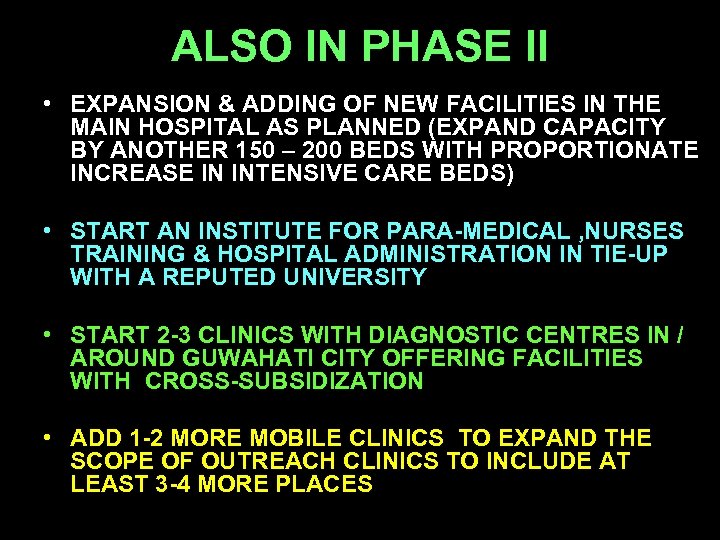 ALSO IN PHASE II

• EXPANSION & ADDING OF NEW FACILITIES IN THE MAIN HOSPITAL AS PLANNED (EXPAND CAPACITY BY ANOTHER 150 – 200 BEDS WITH PROPORTIONATE INCREASE IN INTENSIVE CARE BEDS)

• START AN INSTITUTE FOR PARA-MEDICAL ,NURSES TRAINING & HOSPITAL ADMINISTRATION IN TIE-UP WITH A REPUTED UNIVERSITY

• START 2-3 CLINICS WITH DIAGNOSTIC CENTRES IN / AROUND GUWAHATI CITY OFFERING FACILITIES WITH CROSS-SUBSIDIZATION

• ADD 1-2 MORE MOBILE CLINICS TO EXPAND THE SCOPE OF OUTREACH CLINICS TO INCLUDE AT LEAST 3-4 MORE PLACES